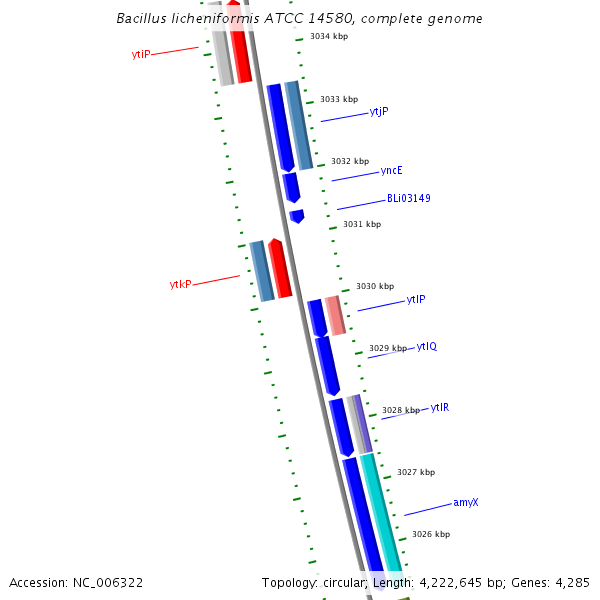 Bacillus licheniformis ATCC 14580, complete genome

ytiP

3034 kbp

3033 kbp

ytjP

3032 kbp

yncE

BLi03149

3031 kbp

ytkP

3030 kbp

ytlP

3029 kbp

ytlQ

3028 kbp

ytlR

3027 kbp

amyX

3026 kbp

Accession: NC_006322

Topology: circular; Length: 4,222,645 bp; Genes: 4,285